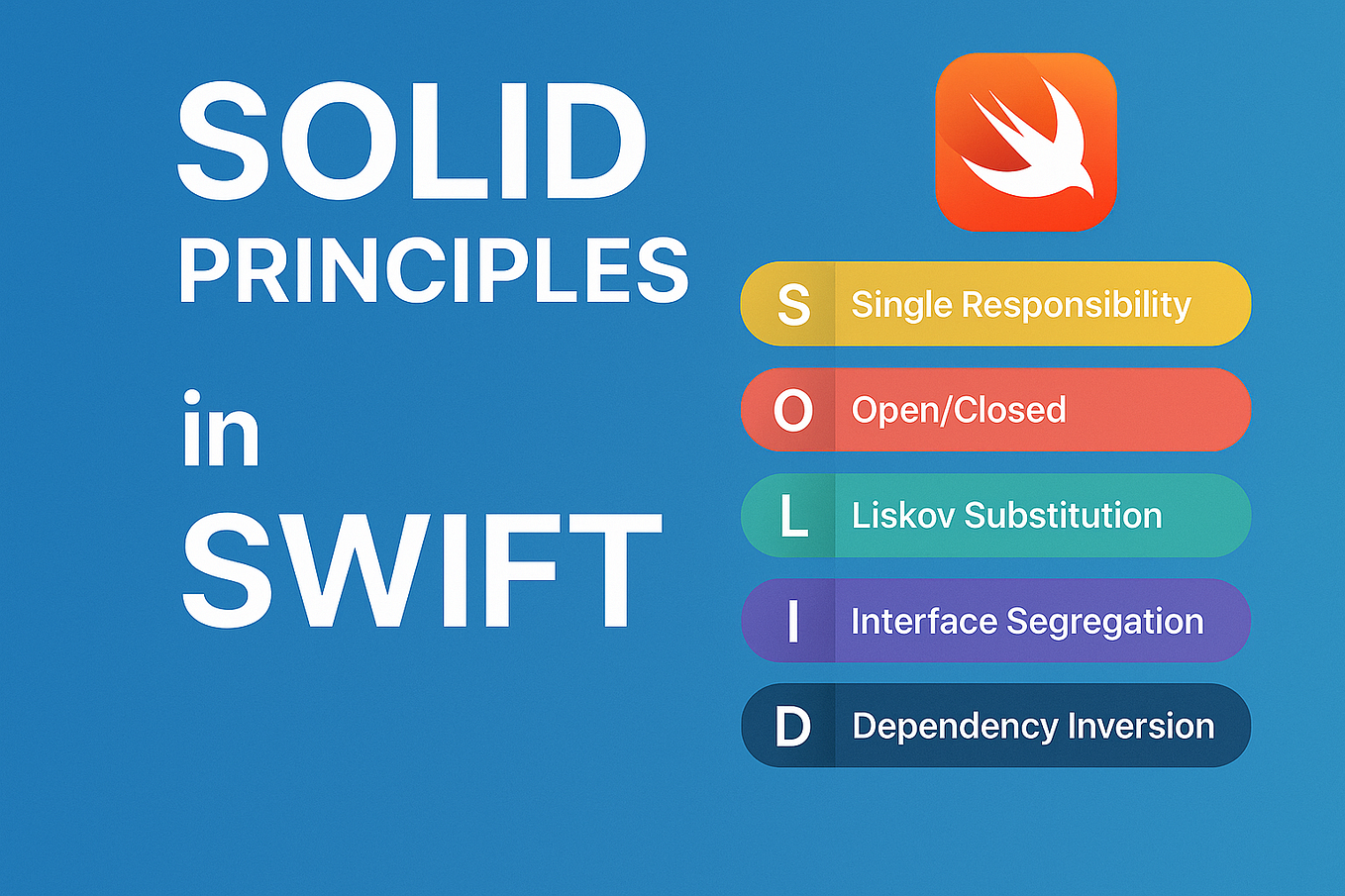 SOLID
PRINCIPLES
in
SWIFT

S Single Responsibility
O Open/Closed
L Liskov Substitution
I Interface Segregation
D Dependency Inversion